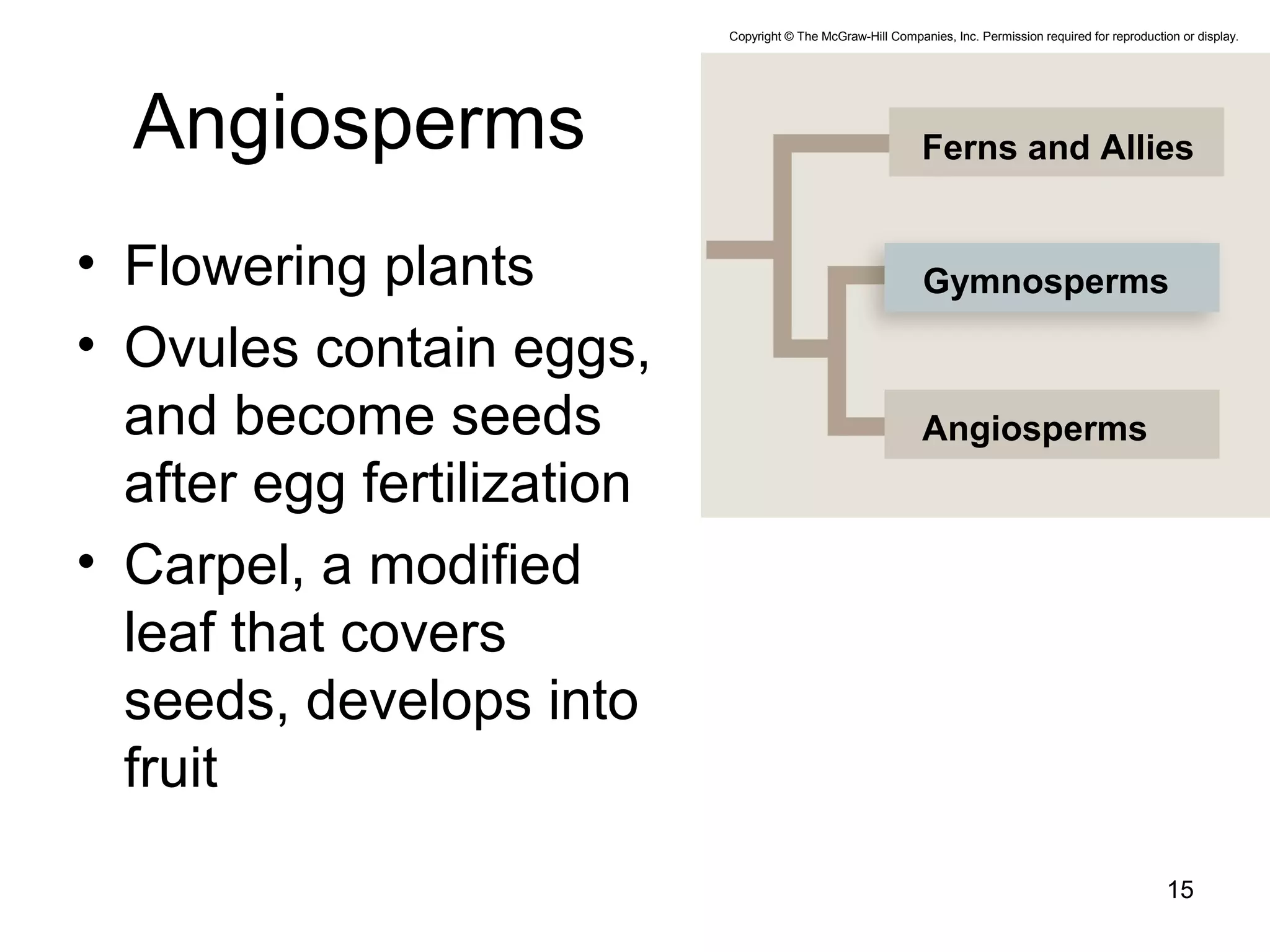 Copyright © The McGraw-Hill Companies, Inc. Permission required for reproduction or display.

Angiosperms

• Flowering plants
• Ovules contain eggs, and become seeds after egg fertilization
• Carpel, a modified leaf that covers seeds, develops into fruit

Ferns and Allies

Gymnosperms

Angiosperms

15